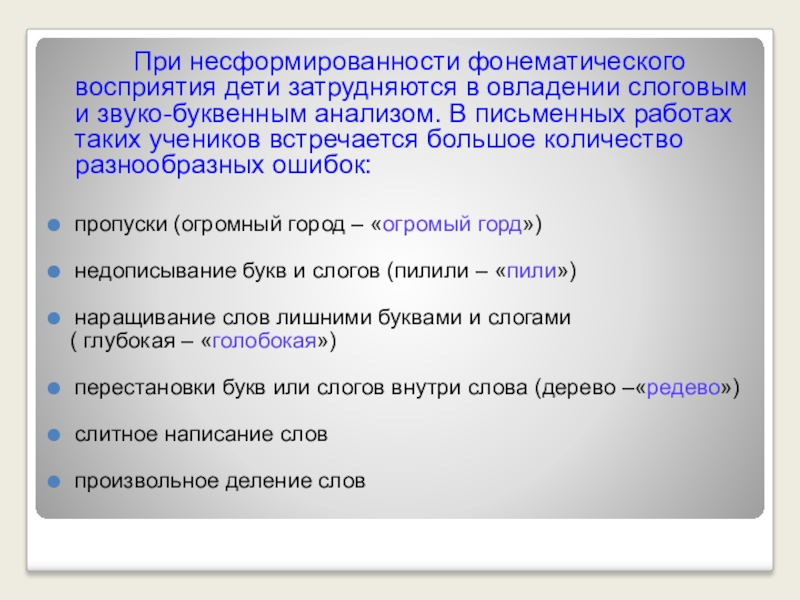 При несформированности фонематического восприятия дети затрудняются в овладении слоговым и звуко-буквенным анализом. В письменных работах таких учеников встречается большое количество разнообразных ошибок:

пропуски (огромный город – «огромый горд»)

недописывание букв и слогов (пилили – «пили»)

наращивание слов лишними буквами и слогами ( глубокая – «голобокая»)

перестановки букв или слогов внутри слова (дерево –«редево»)

слитное написание слов

произвольное деление слов